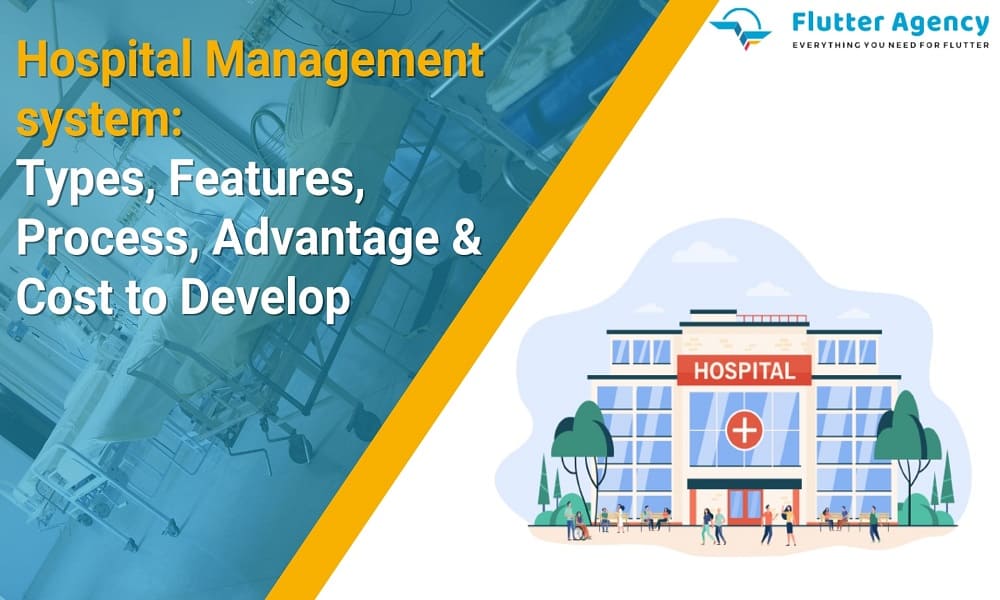 Hospital Management system:
Types, Features, Process, Advantage & Cost to Develop

Flutter Agency
EVERYTHING YOU NEED FOR FLUTTER

HOSPITAL